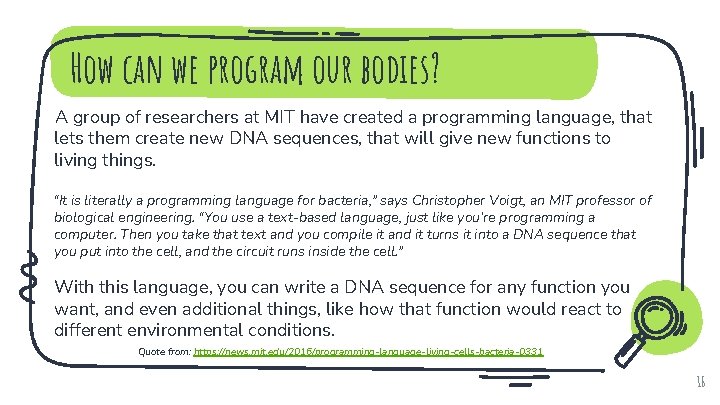 How can we program our bodies?

A group of researchers at MIT have created a programming language, that lets them create new DNA sequences, that will give new functions to living things.

"It is literally a programming language for bacteria," says Christopher Voigt, an MIT professor of biological engineering. "You use a text-based language, just like you're programming a computer. Then you take that text and you compile it and it turns it into a DNA sequence that you put into the cell, and the circuit runs inside the cell."

With this language, you can write a DNA sequence for any function you want, and even additional things, like how that function would react to different environmental conditions.

Quote from: https://news.mit.edu/2016/programming-language-living-cells-bacteria-0331

16